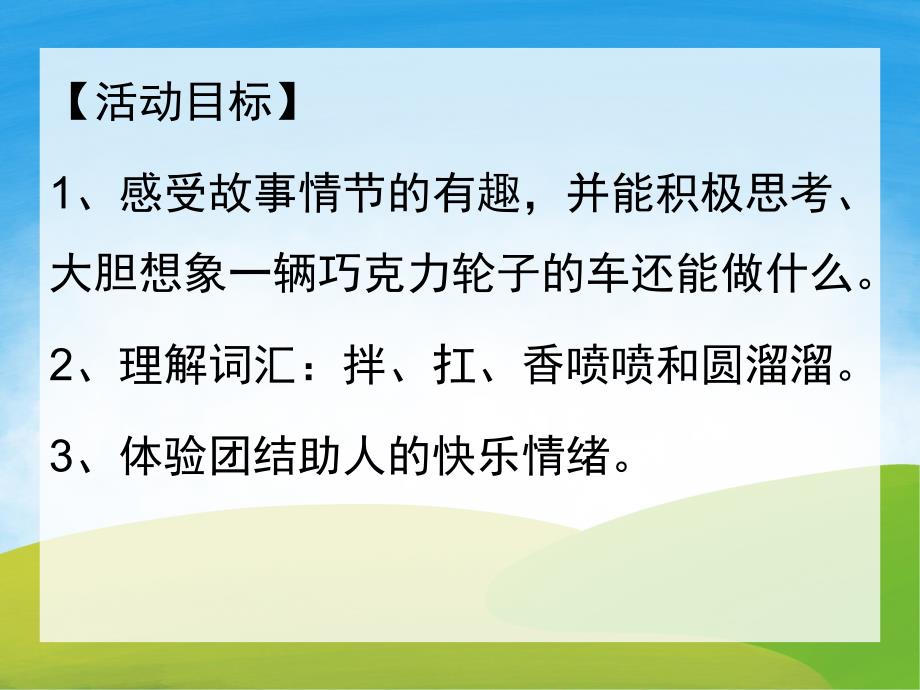 【活动目标】

1、感受故事情节的有趣，并能积极思考、大胆想象一辆巧克力轮子的车还能做什么。

2、理解词汇：拌、扛、香喷喷和圆溜溜。

3、体验团结助人的快乐情绪。